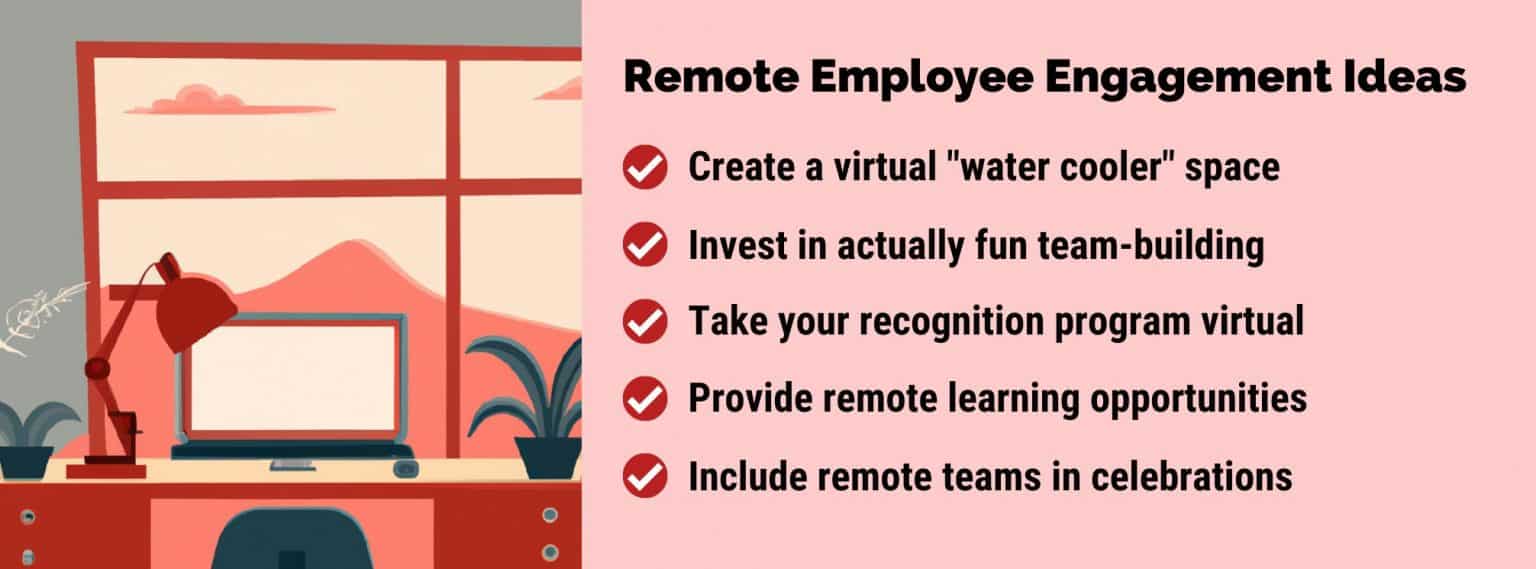 Remote Employee Engagement Ideas

Create a virtual "water cooler" space

Invest in actually fun team-building

Take your recognition program virtual

Provide remote learning opportunities

Include remote teams in celebrations